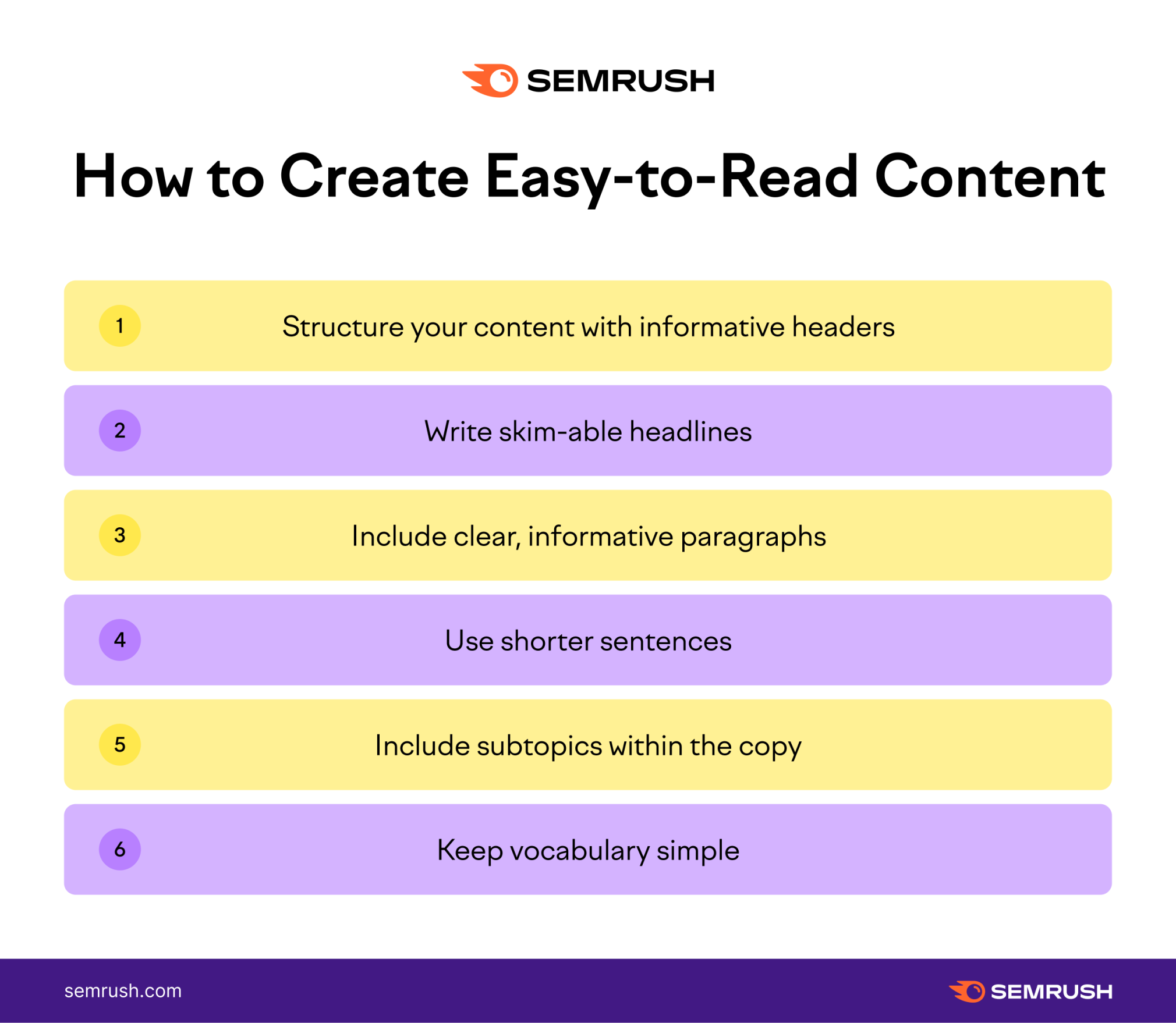 SEMRUSH

How to Create Easy-to-Read Content

1 Structure your content with informative headers

2 Write skim-able headlines

3 Include clear, informative paragraphs

4 Use shorter sentences

5 Include subtopics within the copy

6 Keep vocabulary simple

semrush.com

SEMRUSH